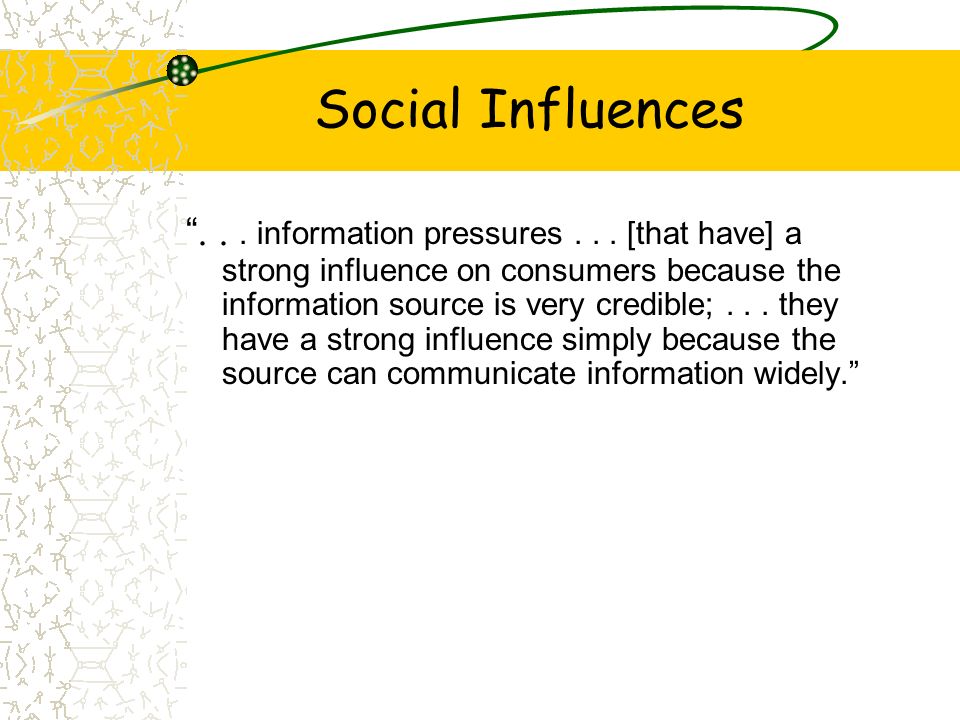 Social Influences

“. . . information pressures . . . [that have] a strong influence on consumers because the information source is very credible; . . . they have a strong influence simply because the source can communicate information widely.”